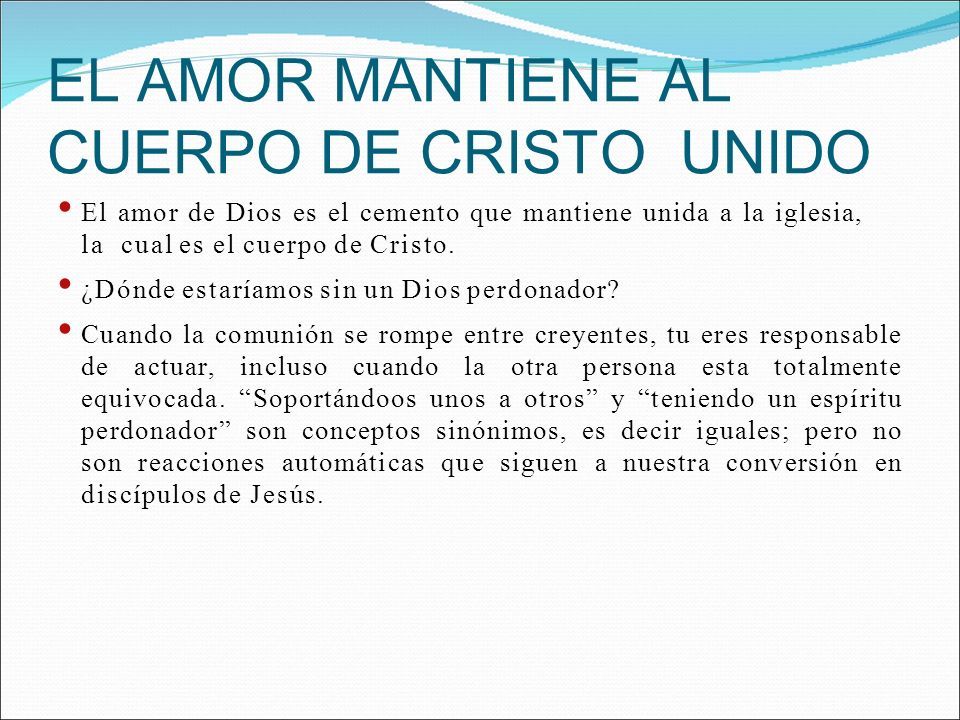 EL AMOR MANTIENE AL CUERPO DE CRISTO UNIDO

• El amor de Dios es el cemento que mantiene unida a la iglesia, la cual es el cuerpo de Cristo.

• ¿Dónde estaríamos sin un Dios perdonador?

• Cuando la comunión se rompe entre creyentes, tu eres responsable de actuar, incluso cuando la otra persona esta totalmente equivocada. “Soportándoos unos a otros” y “teniendo un espíritu perdonador” son conceptos sinónimos, es decir iguales; pero no son reacciones automáticas que siguen a nuestra conversión en discípulos de Jesús.